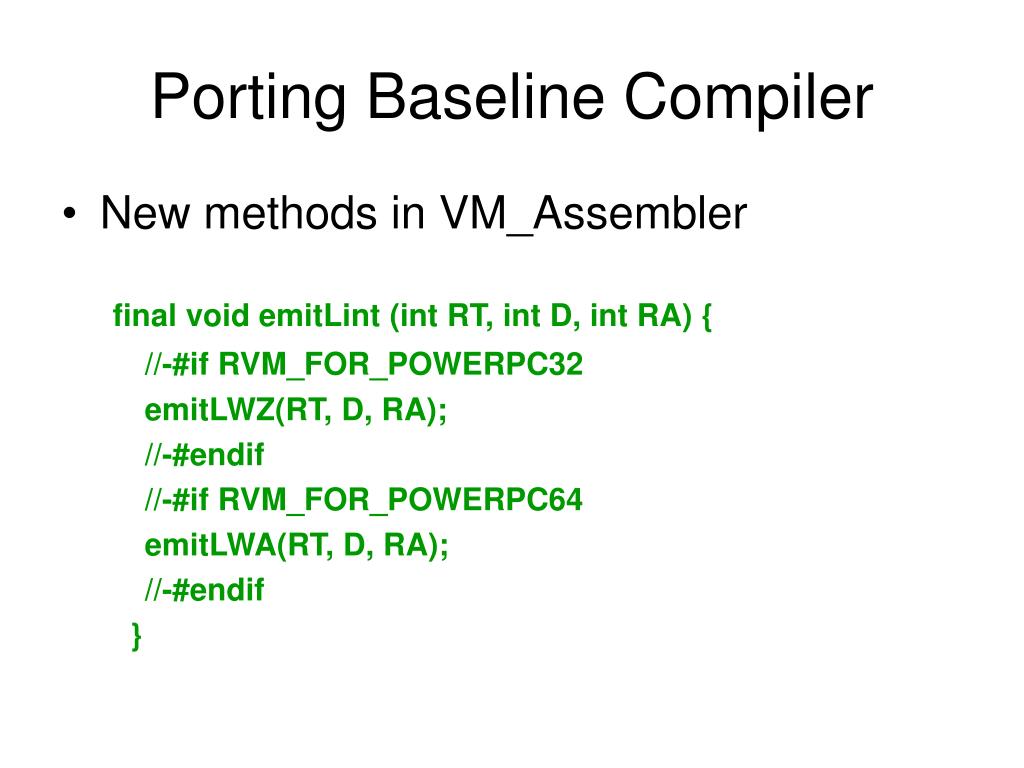 Porting Baseline Compiler

• New methods in VM_Assembler

final void emitLint (int RT, int D, int RA) {
//-#if RVM_FOR_POWERPC32
emitLWZ(RT, D, RA);
//-#endif
//-#if RVM_FOR_POWERPC64
emitLWA(RT, D, RA);
//-#endif
}